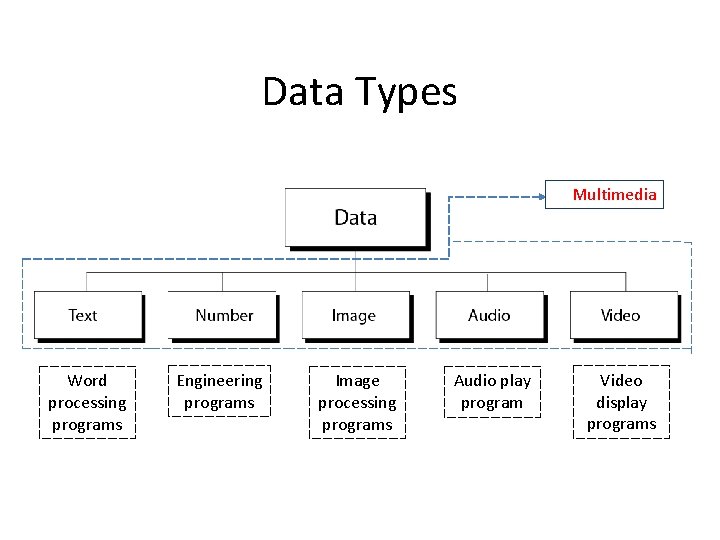 Data Types

Data

Multimedia

Text

Number

Image

Audio

Video

Word processing programs

Engineering programs

Image processing programs

Audio play program

Video display programs